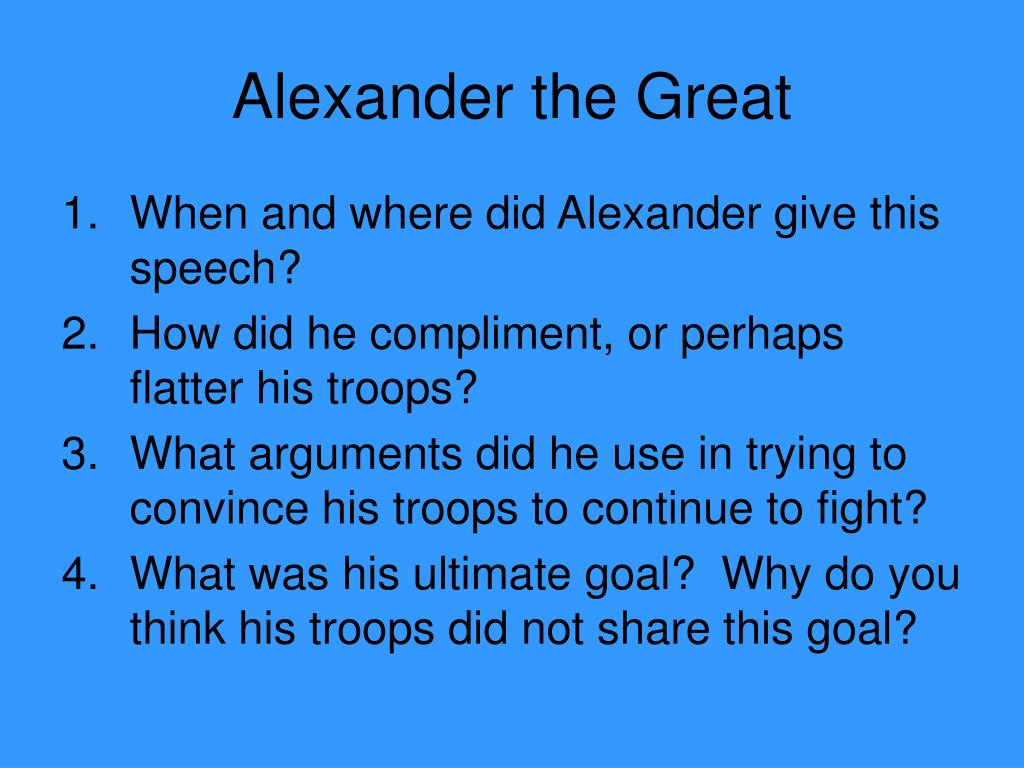 Alexander the Great

1. When and where did Alexander give this speech?
2. How did he compliment, or perhaps flatter his troops?
3. What arguments did he use in trying to convince his troops to continue to fight?
4. What was his ultimate goal? Why do you think his troops did not share this goal?